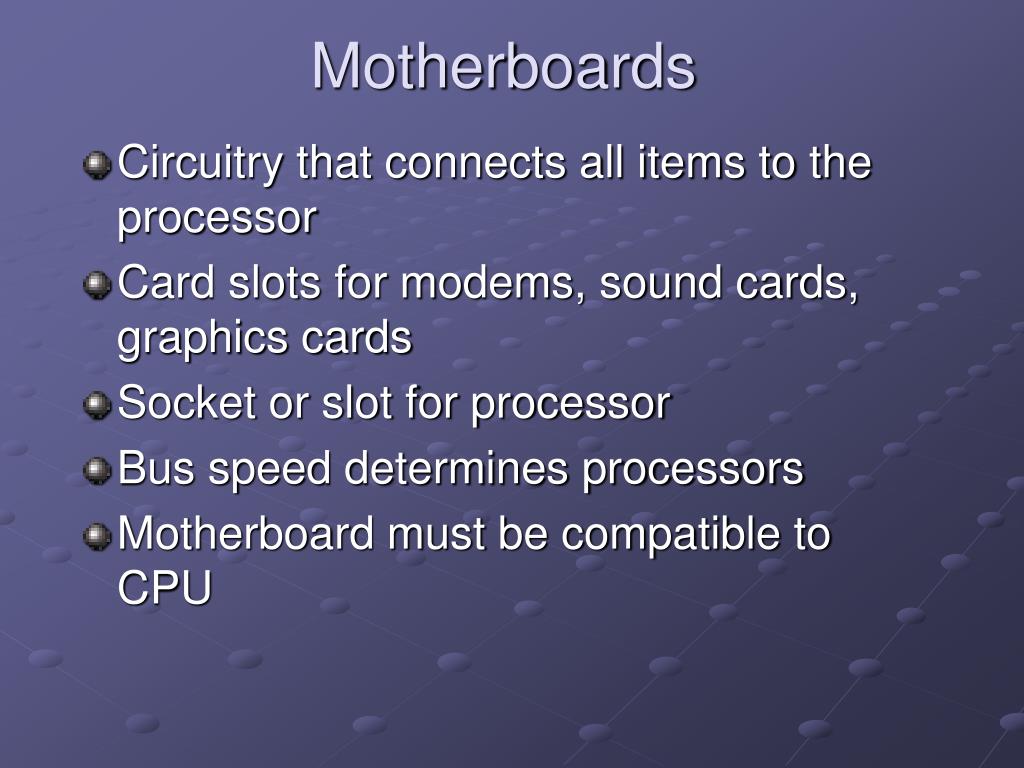 Motherboards

Circuitry that connects all items to the processor

Card slots for modems, sound cards, graphics cards

Socket or slot for processor

Bus speed determines processors

Motherboard must be compatible to CPU